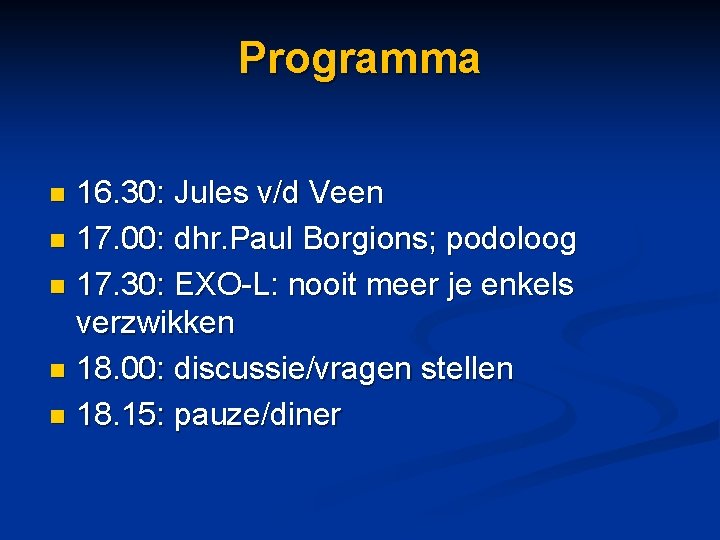 Programma

- 16.30: Jules v/d Veen
- 17.00: dhr.Paul Borgions; podoloog
- 17.30: EXO-L: nooit meer je enkels verzwikken
- 18.00: discussie/vragen stellen
- 18.15: pauze/diner